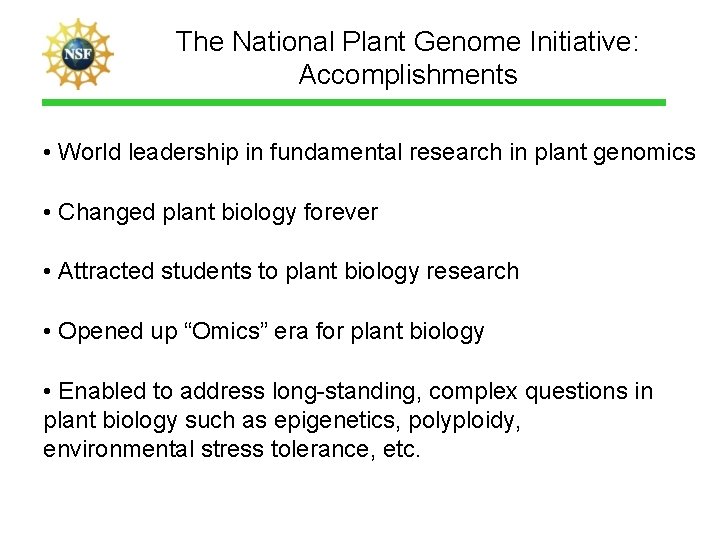 NSF

The National Plant Genome Initiative: Accomplishments

• World leadership in fundamental research in plant genomics

• Changed plant biology forever

• Attracted students to plant biology research

• Opened up “Omics” era for plant biology

• Enabled to address long-standing, complex questions in plant biology such as epigenetics, polyploidy, environmental stress tolerance, etc.